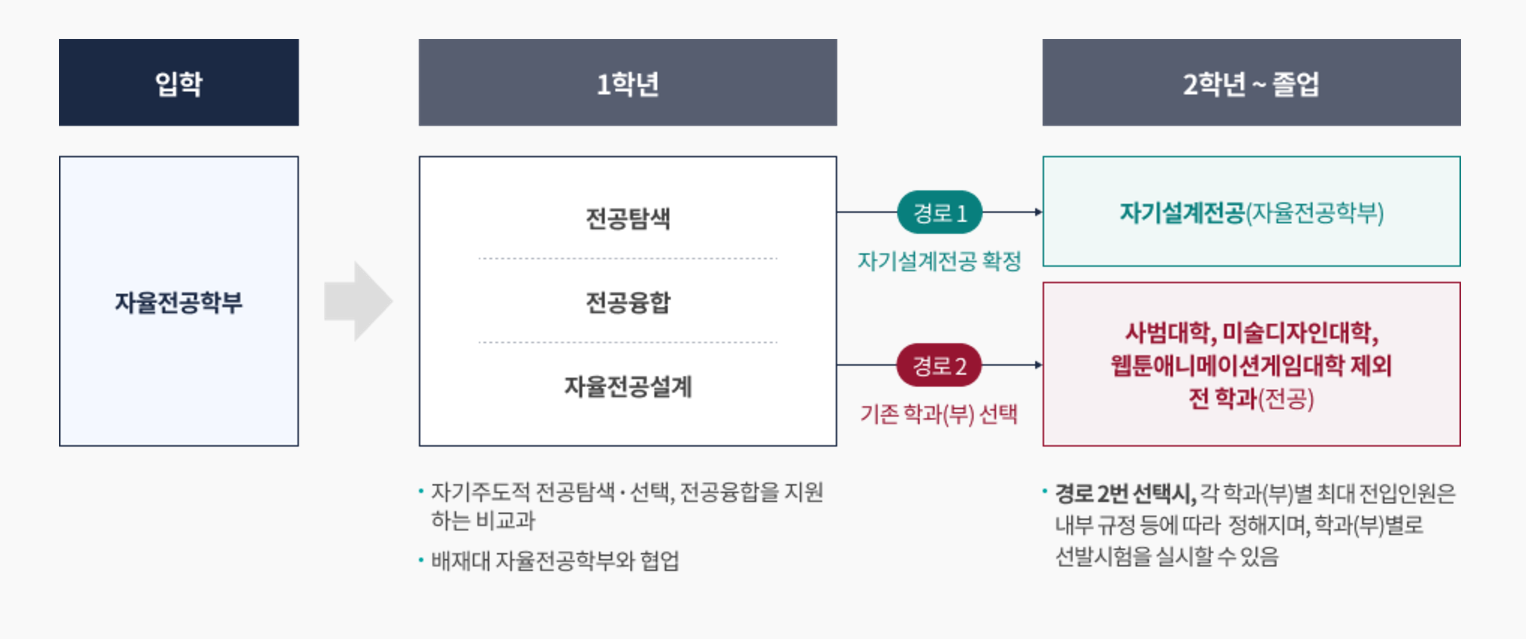 입학

자율전공학부

1학년

전공탐색

전공융합

자율전공설계

· 자기주도적 전공탐색 · 선택, 전공융합을 지원하는 비교과

· 배재대 자율전공학부와 협업

경로 1
자기설계전공 확정

경로 2
기존 학과(부) 선택

2학년 ~ 졸업

자기설계전공(자율전공학부)

사범대학, 미술디자인대학, 웹툰애니메이션게임대학 제외 전 학과(전공)

· 경로 2번 선택시, 각 학과(부)별 최대 전입인원은 내부 규정 등에 따라 정해지며, 학과(부)별로 선발시험을 실시할 수 있음